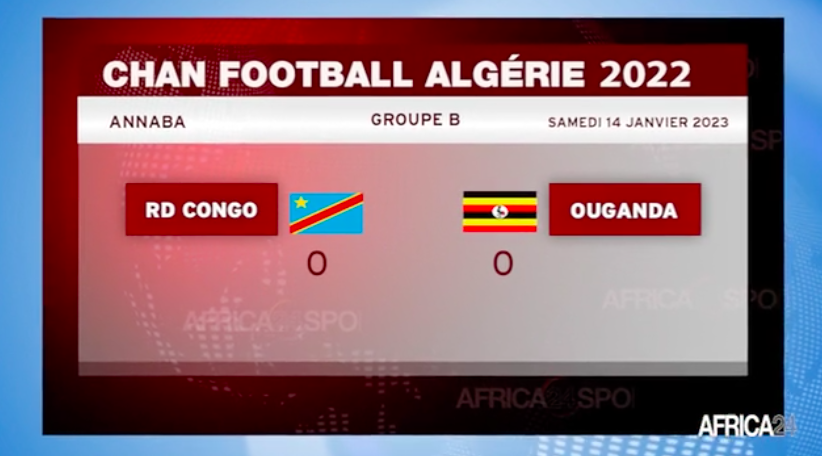 CHAN FOOTBALL ALGÉRIE 2022

ANNABA

GROUPE B

SAMEDI 14 JANVIER 2023

RD CONGO

OUGANDA

0

0

AFRICA24 SPO

AFRICA SPO

AFRICA24 SPO

AFRICA24